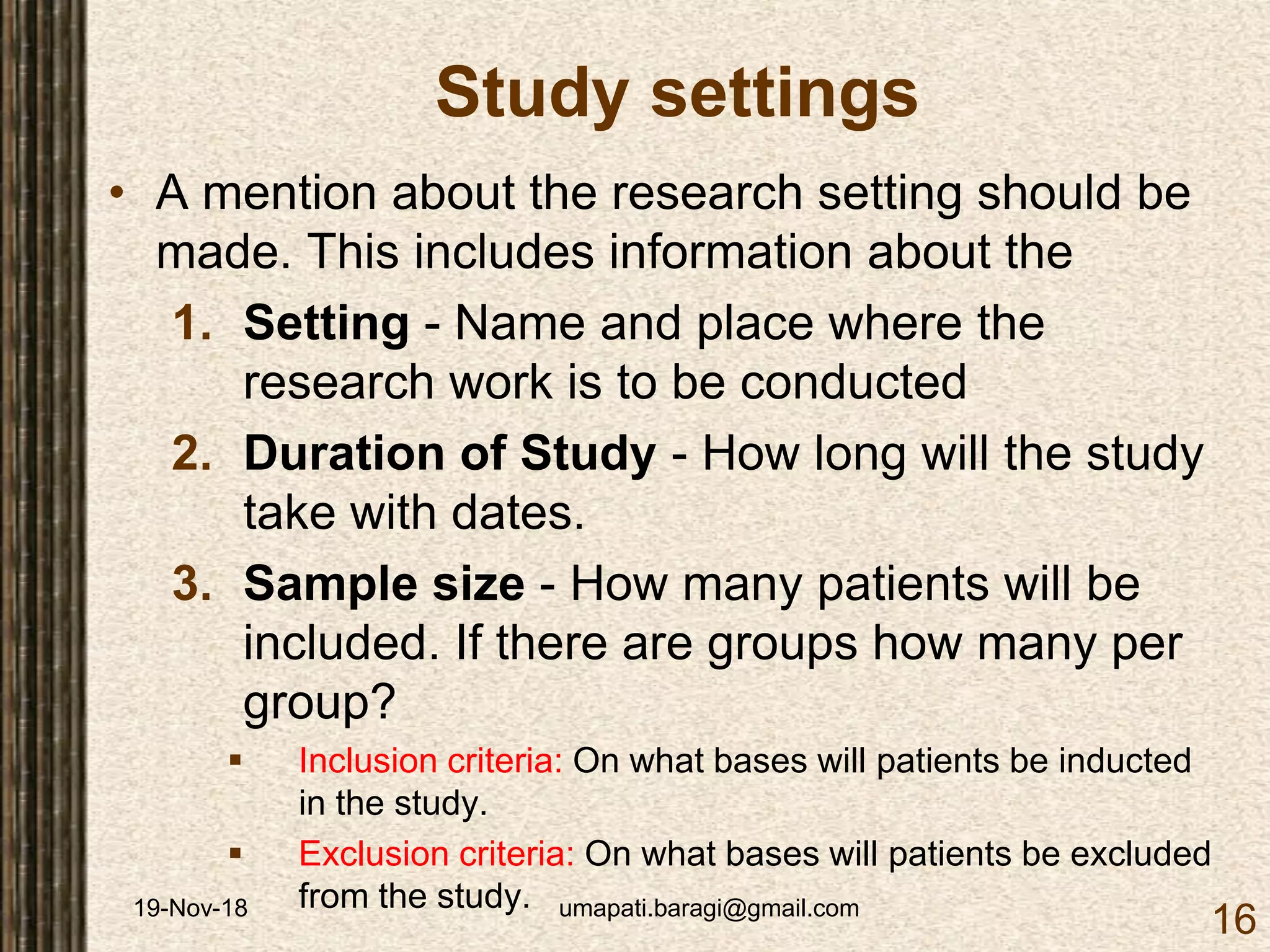 Study settings

• A mention about the research setting should be made. This includes information about the

1. Setting - Name and place where the research work is to be conducted

2. Duration of Study - How long will the study take with dates.

3. Sample size - How many patients will be included. If there are groups how many per group?

▪ Inclusion criteria: On what bases will patients be inducted in the study.

▪ Exclusion criteria: On what bases will patients be excluded from the study.

19-Nov-18 umapati.baragi@gmail.com 16